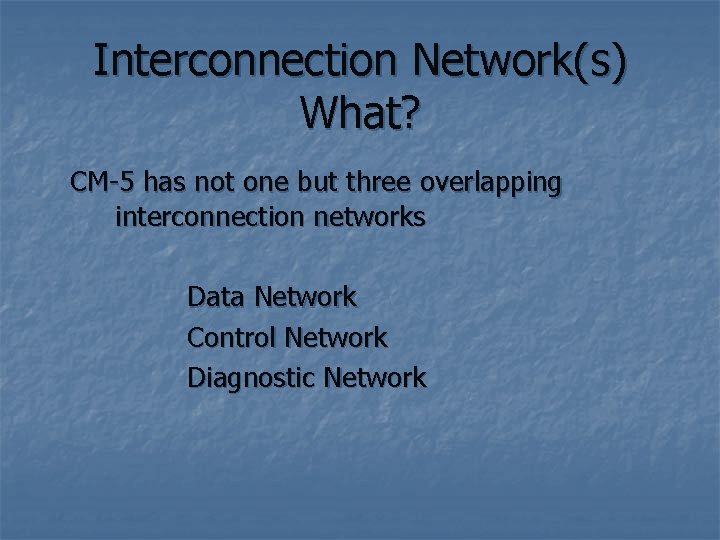 Interconnection Network(s)
What?

CM-5 has not one but three overlapping interconnection networks

Data Network
Control Network
Diagnostic Network